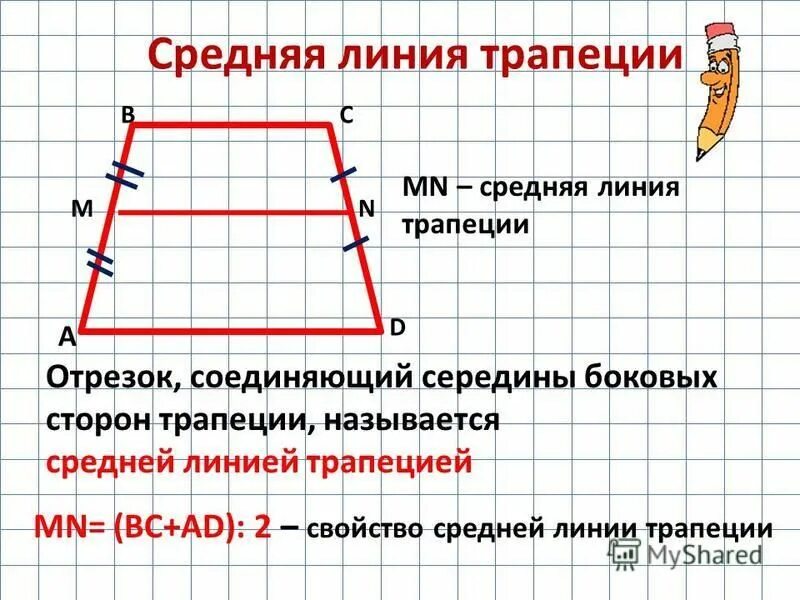 Средняя линия трапеции

B C M N A D

MN – средняя линия трапеции

Отрезок, соединяющий середины боковых сторон трапеции, называется средней линией трапецией

MN= (BC+AD): 2 – свойство средней линии трапеции

MyShared